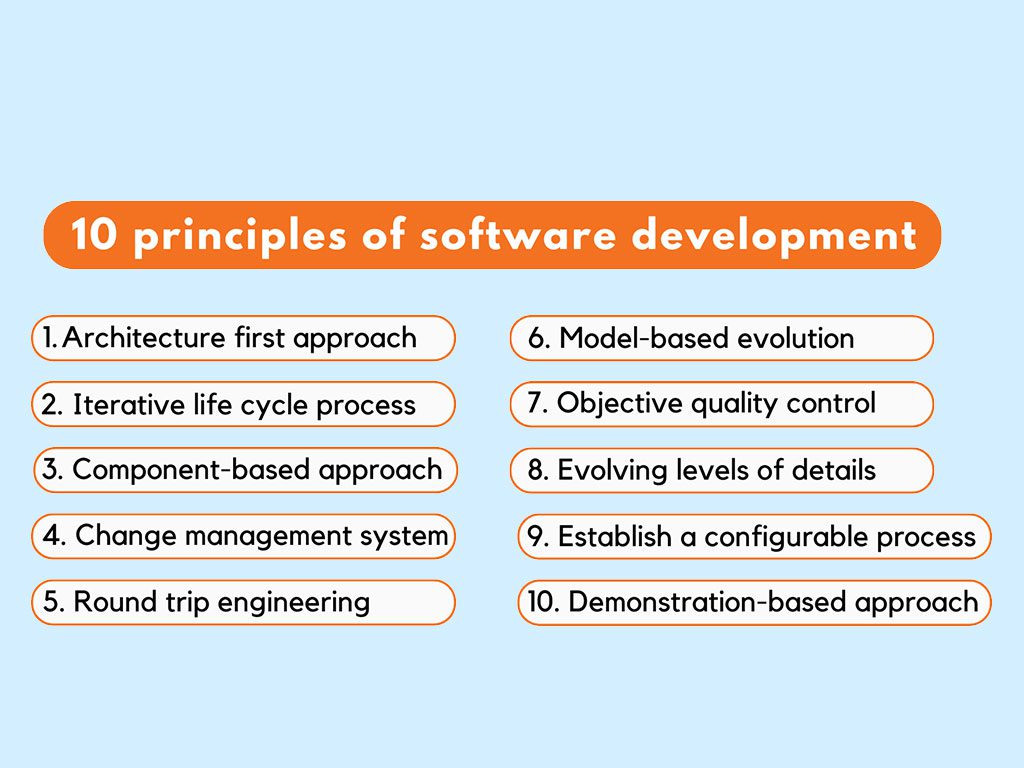 10 principles of software development

1. Architecture first approach

2. Iterative life cycle process

3. Component-based approach

4. Change management system

5. Round trip engineering

6. Model-based evolution

7. Objective quality control

8. Evolving levels of details

9. Establish a configurable process

10. Demonstration-based approach